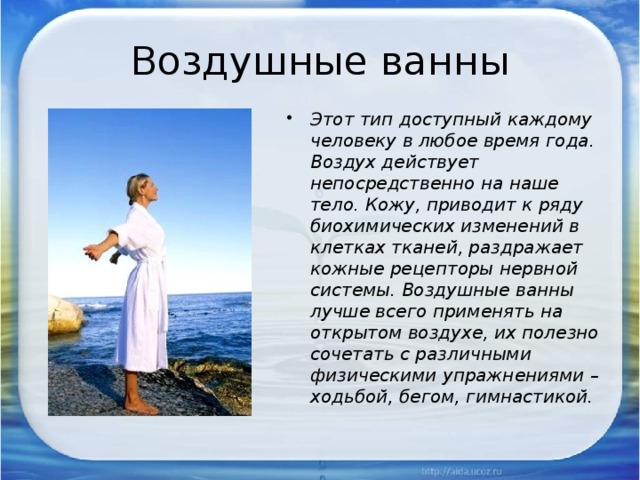 Воздушные ванны

• Этот тип доступный каждому человеку в любое время года. Воздух действует непосредственно на наше тело. Кожу, приводит к ряду биохимических изменений в клетках тканей, раздражает кожные рецепторы нервной системы. Воздушные ванны лучше всего применять на открытом воздухе, их полезно сочетать с различными физическими упражнениями – ходьбой, бегом, гимнастикой.

http://aida.ucoz.ru